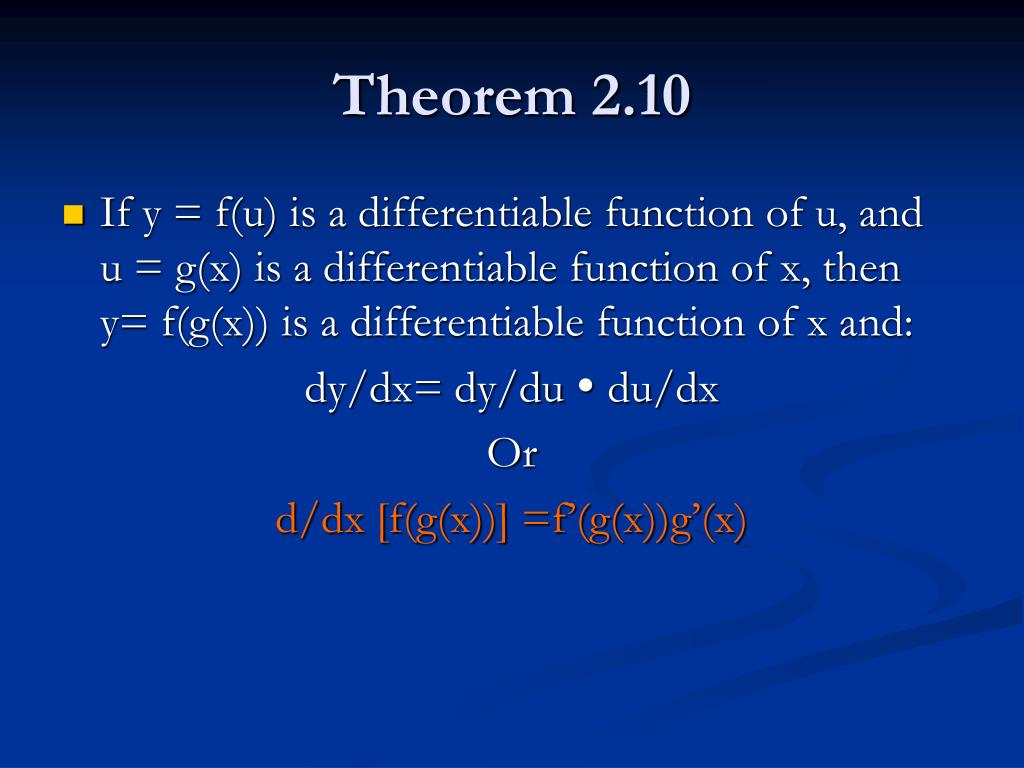 Theorem 2.10

If y = f(u) is a differentiable function of u, and u = g(x) is a differentiable function of x, then y= f(g(x)) is a differentiable function of x and:

dy/dx= dy/du • du/dx

Or

d/dx [f(g(x))] =f’(g(x))g’(x)